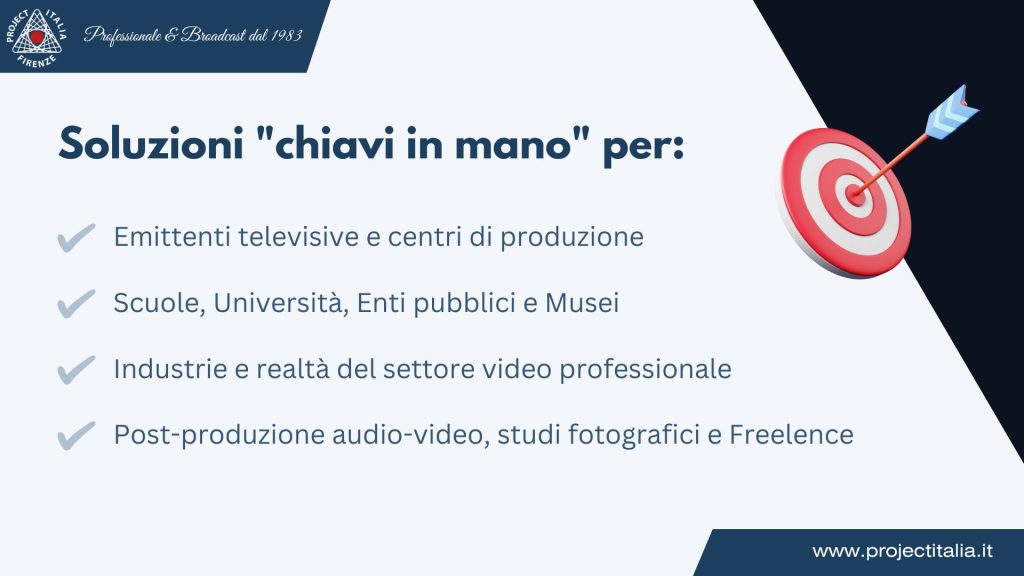 PROJECT ITALIA FIRENZE

Professionale & Broadcast dal 1983

Soluzioni "chiavi in mano" per:

Emittenti televisive e centri di produzione

Scuole, Università, Enti pubblici e Musei

Industrie e realtà del settore video professionale

Post-produzione audio-video, studi fotografici e Freelence

www.projectitalia.it